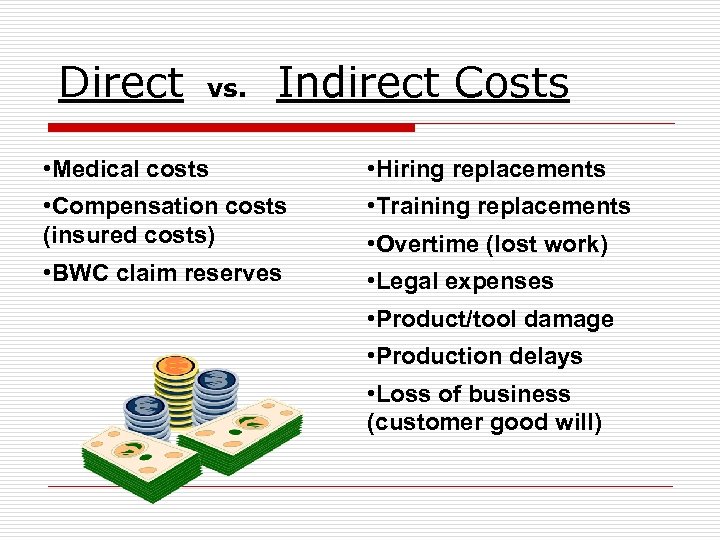 Direct vs. Indirect Costs

•Medical costs
•Compensation costs (insured costs)
•BWC claim reserves

•Hiring replacements
•Training replacements
•Overtime (lost work)
•Legal expenses
•Product/tool damage
•Production delays
•Loss of business (customer good will)